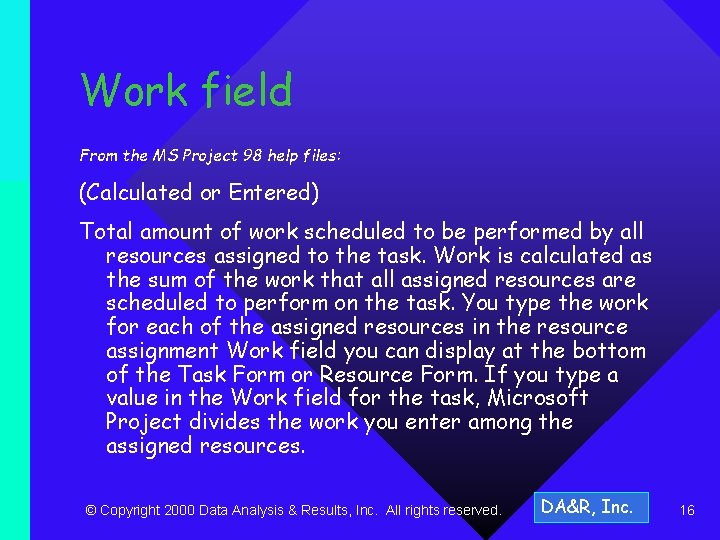 Work field

From the MS Project 98 help files:

(Calculated or Entered)

Total amount of work scheduled to be performed by all resources assigned to the task. Work is calculated as the sum of the work that all assigned resources are scheduled to perform on the task. You type the work for each of the assigned resources in the resource assignment Work field you can display at the bottom of the Task Form or Resource Form. If you type a value in the Work field for the task, Microsoft Project divides the work you enter among the assigned resources.

© Copyright 2000 Data Analysis & Results, Inc. All rights reserved.

DA&R, Inc.

16